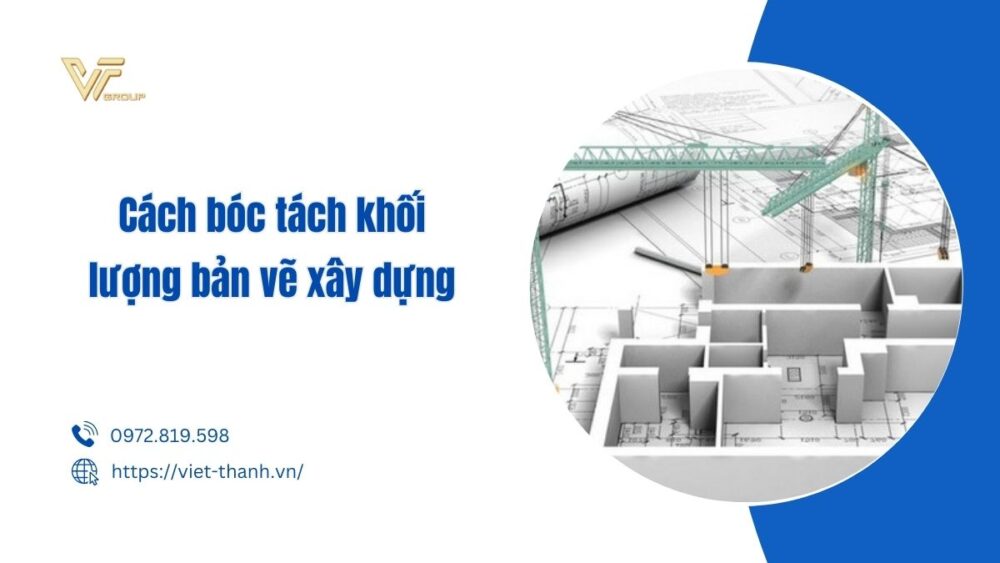 VT GROUP

Cách bóc tách khối lượng bản vẽ xây dựng

0972.819.598

https://viet-thanh.vn/